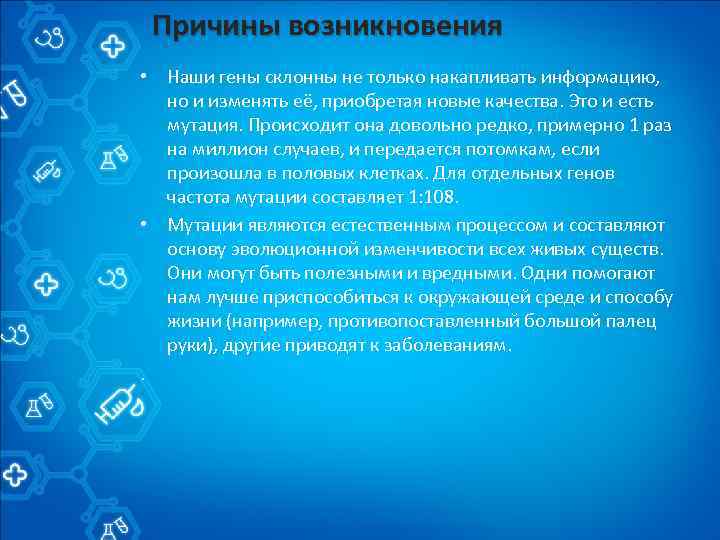 Причины возникновения

• Наши гены склонны не только накапливать информацию, но и изменять её, приобретая новые качества. Это и есть мутация. Происходит она довольно редко, примерно 1 раз на миллион случаев, и передается потомкам, если произошла в половых клетках. Для отдельных генов частота мутации составляет 1:108.

• Мутации являются естественным процессом и составляют основу эволюционной изменчивости всех живых существ. Они могут быть полезными и вредными. Одни помогают нам лучше приспособиться к окружающей среде и способу жизни (например, противопоставленный большой палец руки), другие приводят к заболеваниям.